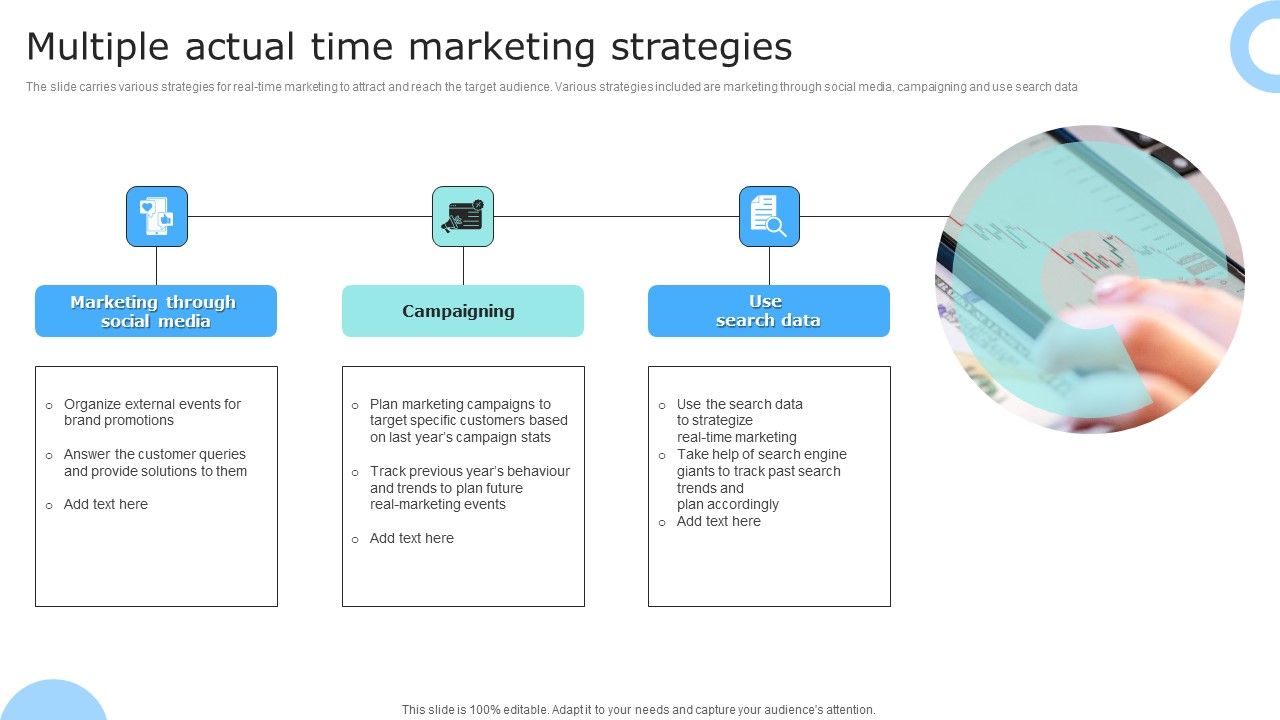 Multiple actual time marketing strategies

The slide carries various strategies for real-time marketing to attract and reach the target audience. Various strategies included are marketing through social media, campaigning and use search data

Marketing through social media

o Organize external events for brand promotions

o Answer the customer queries and provide solutions to them

o Add text here

Campaigning

o Plan marketing campaigns to target specific customers based on last year's campaign stats

o Track previous year's behaviour and trends to plan future real-marketing events

o Add text here

Use search data

o Use the search data to strategize real-time marketing

o Take help of search engine giants to track past search trends and plan accordingly

o Add text here

This slide is 100% editable. Adapt it to your needs and capture your audience's attention.